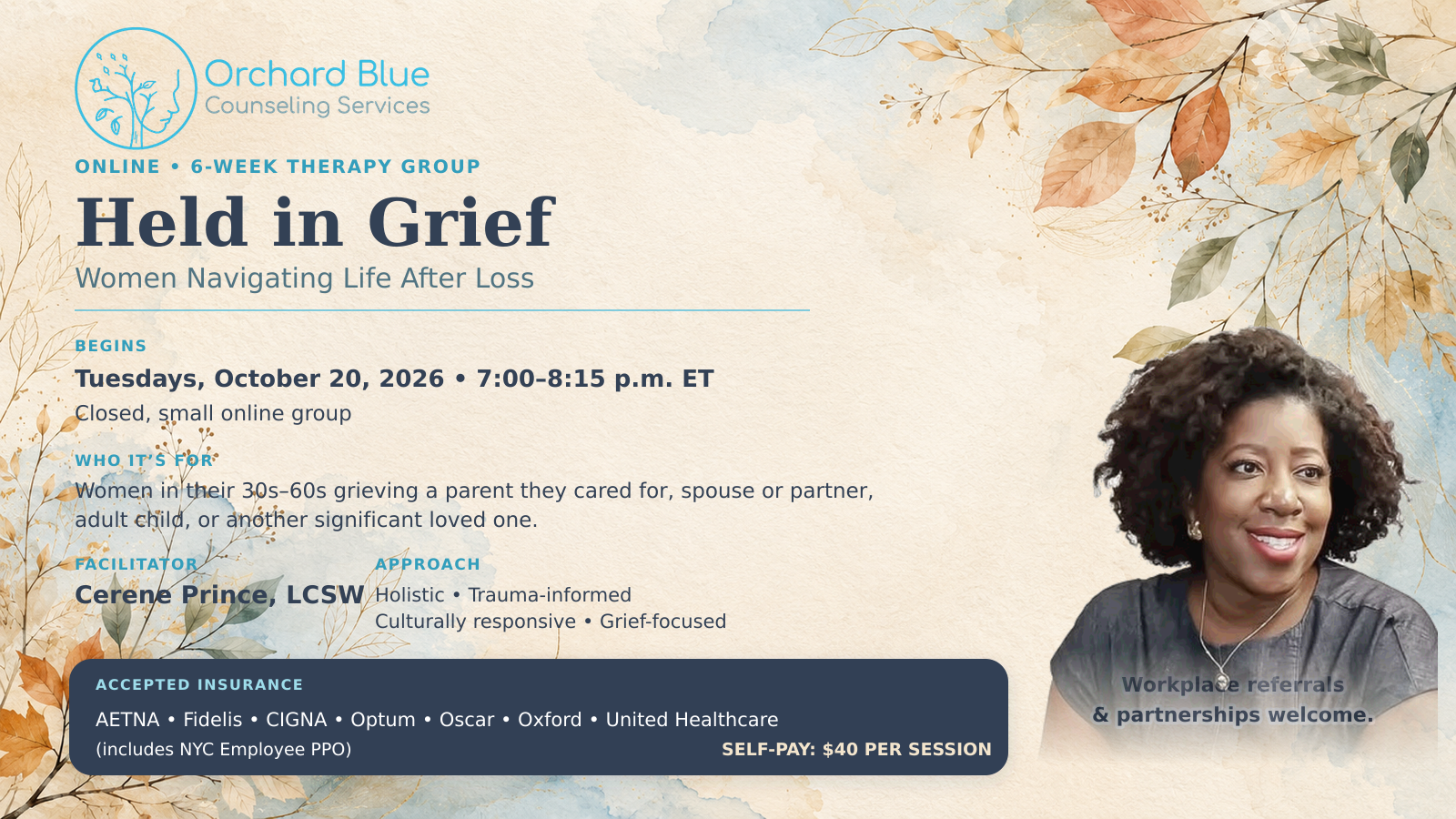 Orchard Blue
Counseling Services

ONLINE • 6-WEEK THERAPY GROUP

Held in Grief

Women Navigating Life After Loss

BEGINS

Tuesdays, October 20, 2026 • 7:00–8:15 p.m. ET

Closed, small online group

WHO IT'S FOR

Women in their 30s–60s grieving a parent they cared for, spouse or partner, adult child, or another significant loved one.

FACILITATOR

Cerene Prince, LCSW

APPROACH

Holistic • Trauma-informed
Culturally responsive • Grief-focused

ACCEPTED INSURANCE

AETNA • Fidelis • CIGNA • Optum • Oscar • Oxford • United Healthcare

(includes NYC Employee PPO)

SELF-PAY: $40 PER SESSION

Workplace referrals & partnerships welcome.